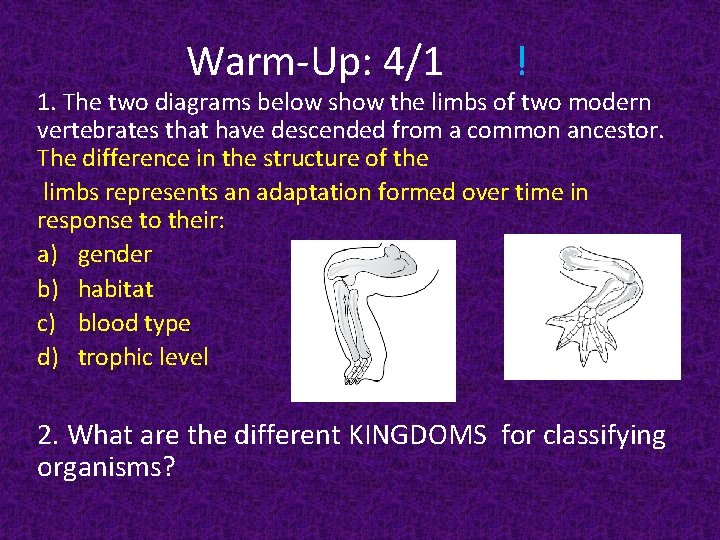 Warm-Up: 4/1 !

1. The two diagrams below show the limbs of two modern vertebrates that have descended from a common ancestor. The difference in the structure of the

limbs represents an adaptation formed over time in response to their:

a) gender
b) habitat
c) blood type
d) trophic level

2. What are the different KINGDOMS for classifying organisms?